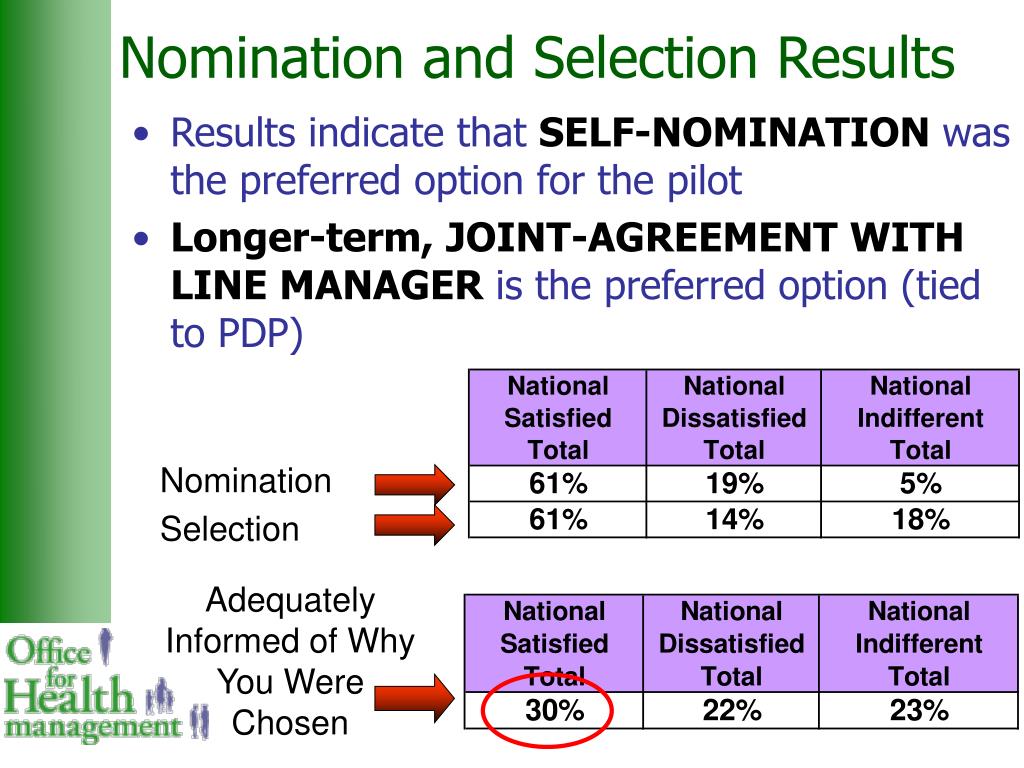 Nomination and Selection Results

• Results indicate that **SELF-NOMINATION** was the preferred option for the pilot

• **Longer-term, JOINT-AGREEMENT WITH LINE MANAGER** is the preferred option (tied to PDP)

| | National Satisfied Total | National Dissatisfied Total | National Indifferent Total |
|---|---|---|---|
| Nomination | 61% | 19% | 5% |
| Selection | 61% | 14% | 18% |

| | National Satisfied Total | National Dissatisfied Total | National Indifferent Total |
|---|---|---|---|
| Adequately Informed of Why You Were Chosen | 30% | 22% | 23% |

Office for Health management